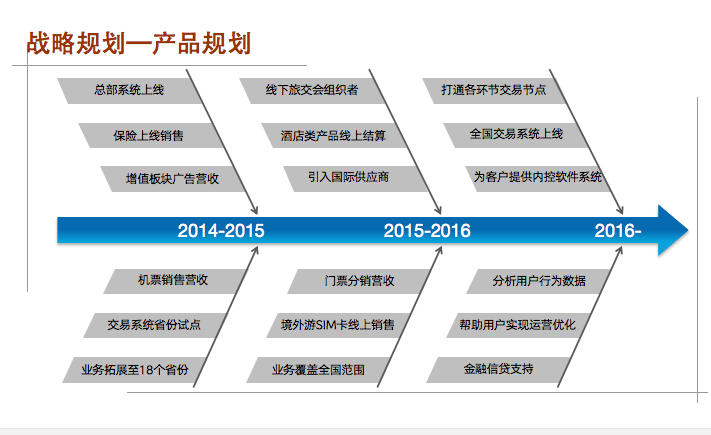 战略规划—产品规划

总部系统上线

保险上线销售

增值板块广告营收

线下旅交会组织者

酒店类产品线上结算

引入国际供应商

打通各环节交易节点

全国交易系统上线

为客户提供内控软件系统

2014-2015

2015-2016

2016-

机票销售营收

交易系统省份试点

业务拓展至18个省份

门票分销营收

境外游SIM卡线上销售

业务覆盖全国范围

分析用户行为数据

帮助用户实现运营优化

金融信贷支持